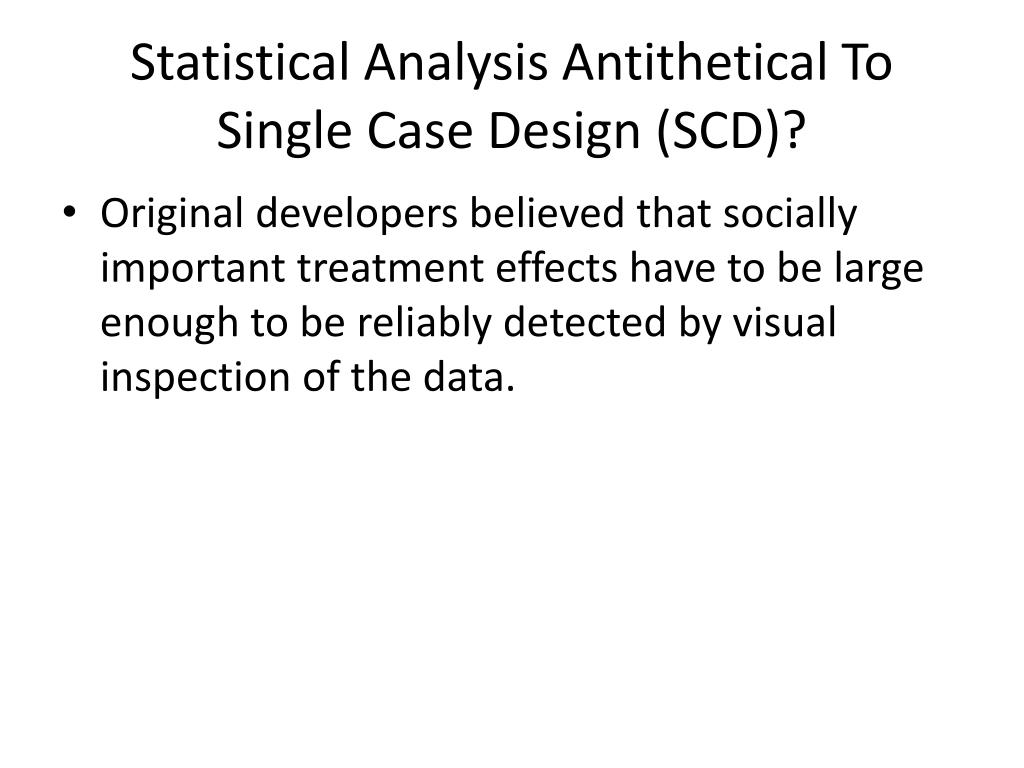 Statistical Analysis Antithetical To Single Case Design (SCD)?

• Original developers believed that socially important treatment effects have to be large enough to be reliably detected by visual inspection of the data.